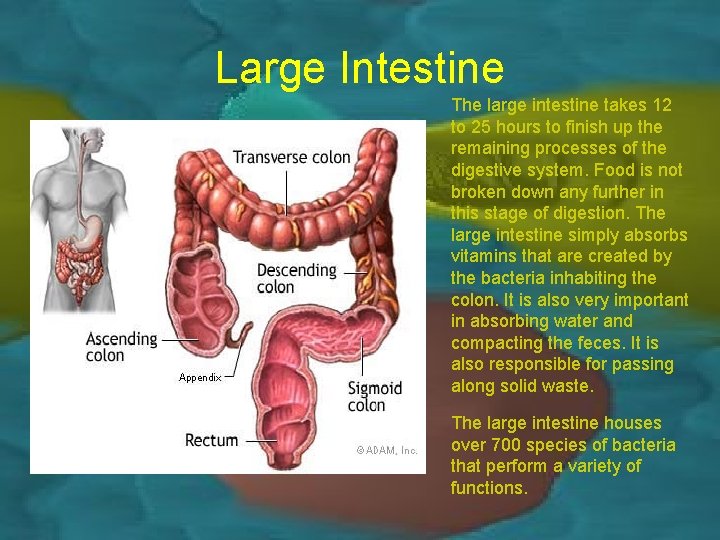 Large Intestine

Transverse colon

Descending colon

Ascending colon

Appendix

Sigmoid colon

Rectum

©ADAM, Inc.

The large intestine takes 12 to 25 hours to finish up the remaining processes of the digestive system. Food is not broken down any further in this stage of digestion. The large intestine simply absorbs vitamins that are created by the bacteria inhabiting the colon. It is also very important in absorbing water and compacting the feces. It is also responsible for passing along solid waste.

The large intestine houses over 700 species of bacteria that perform a variety of functions.